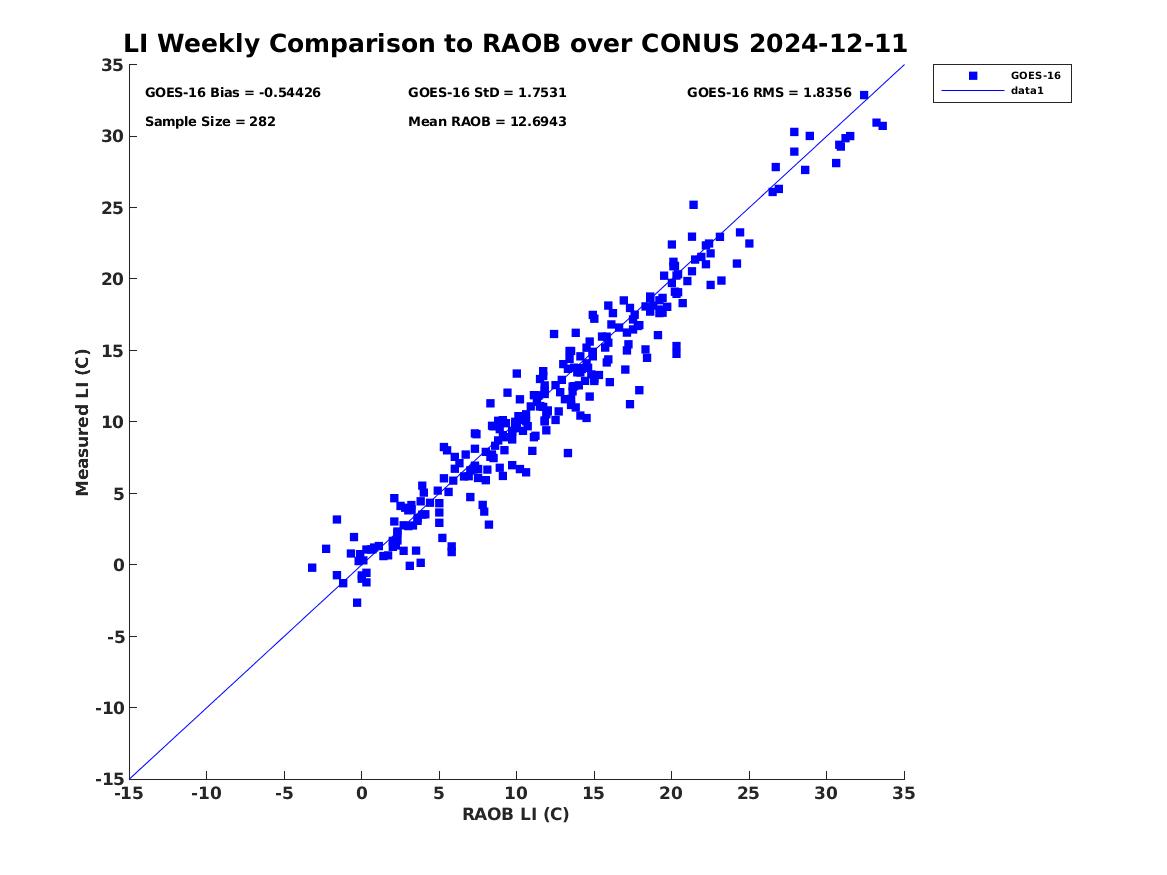 LI Weekly Comparison to RAOB over CONUS 2024-12-11

GOES-16 Bias = -0.54426
GOES-16 StD = 1.7531
GOES-16 RMS = 1.8356
Sample Size = 282
Mean RAOB = 12.6943

GOES-16
data1

Measured LI (C)
35
30
25
20
15
10
5
0
-5
-10
-15

-15 -10 -5 0 5 10 15 20 25 30 35
RAOB LI (C)